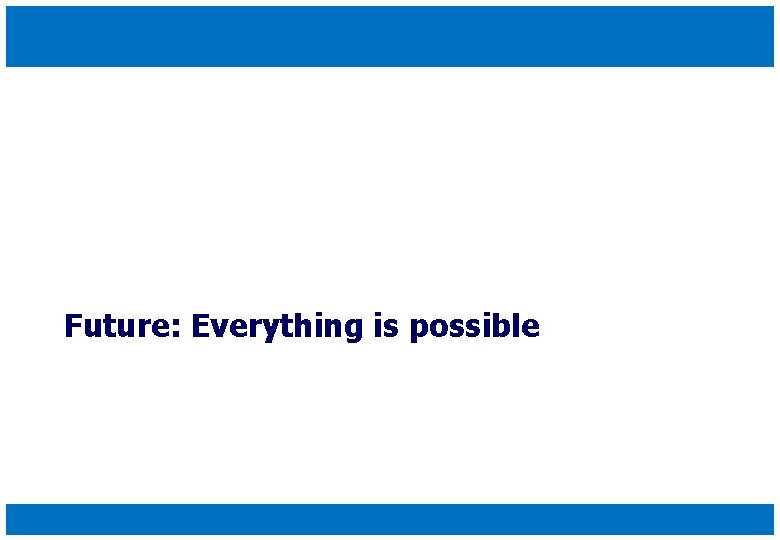 Future: Everything is possible